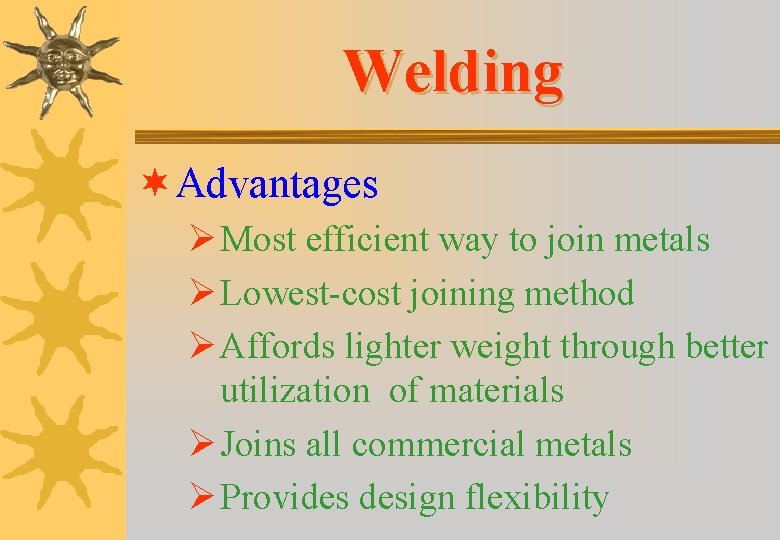 Welding

✶ Advantages

➢ Most efficient way to join metals

➢ Lowest-cost joining method

➢ Affords lighter weight through better utilization of materials

➢ Joins all commercial metals

➢ Provides design flexibility